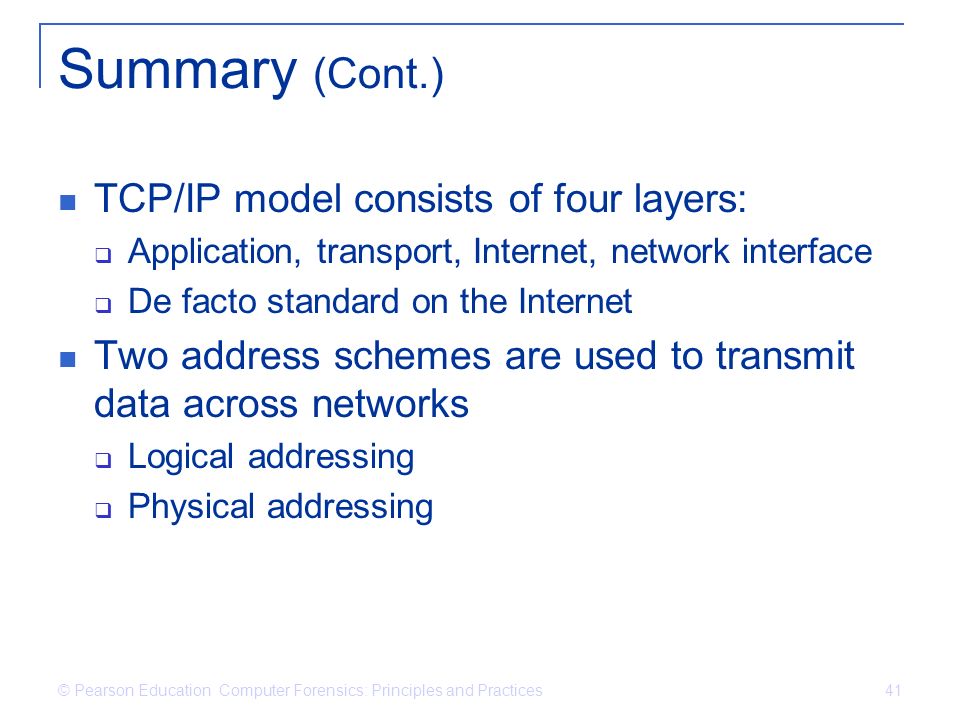 Summary (Cont.)

- TCP/IP model consists of four layers:
  - Application, transport, Internet, network interface
  - De facto standard on the Internet
- Two address schemes are used to transmit data across networks
  - Logical addressing
  - Physical addressing

© Pearson Education Computer Forensics: Principles and Practices

41